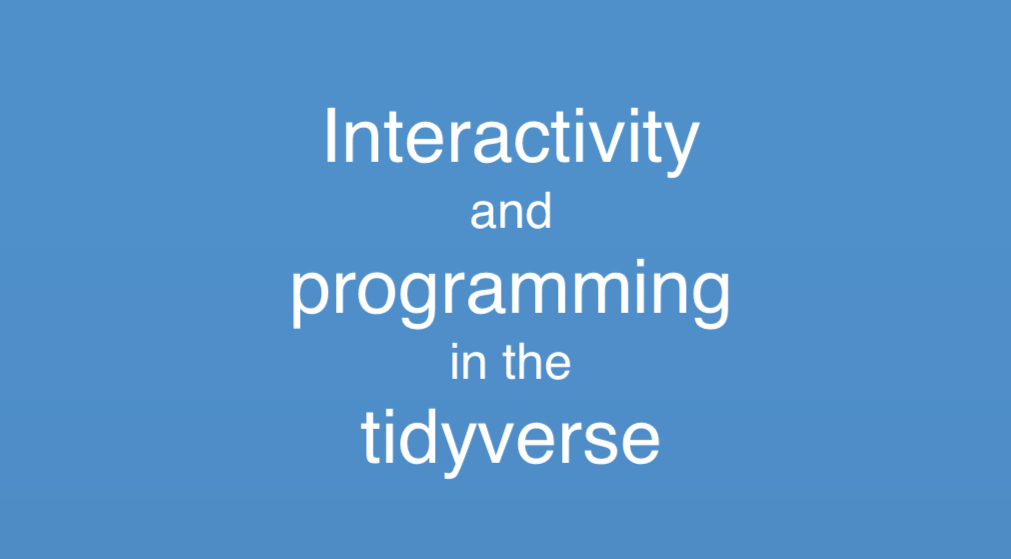 Interactivity
and
programming
in the
tidyverse